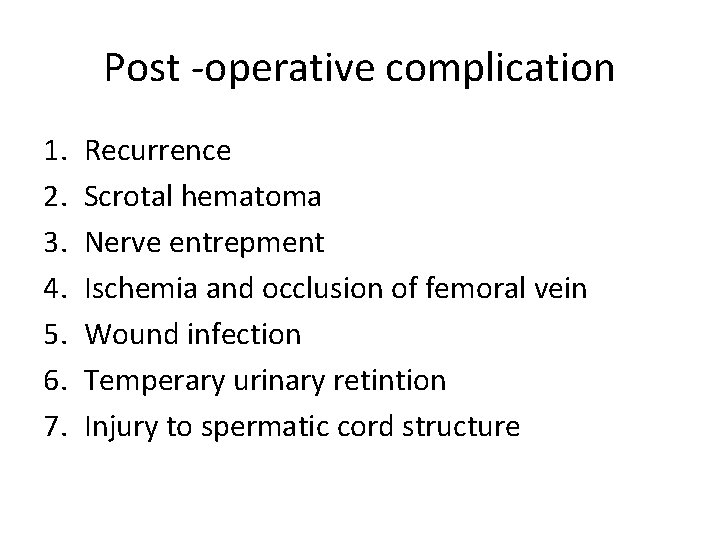 Post -operative complication

1. Recurrence
2. Scrotal hematoma
3. Nerve entrepment
4. Ischemia and occlusion of femoral vein
5. Wound infection
6. Temperary urinary retintion
7. Injury to spermatic cord structure